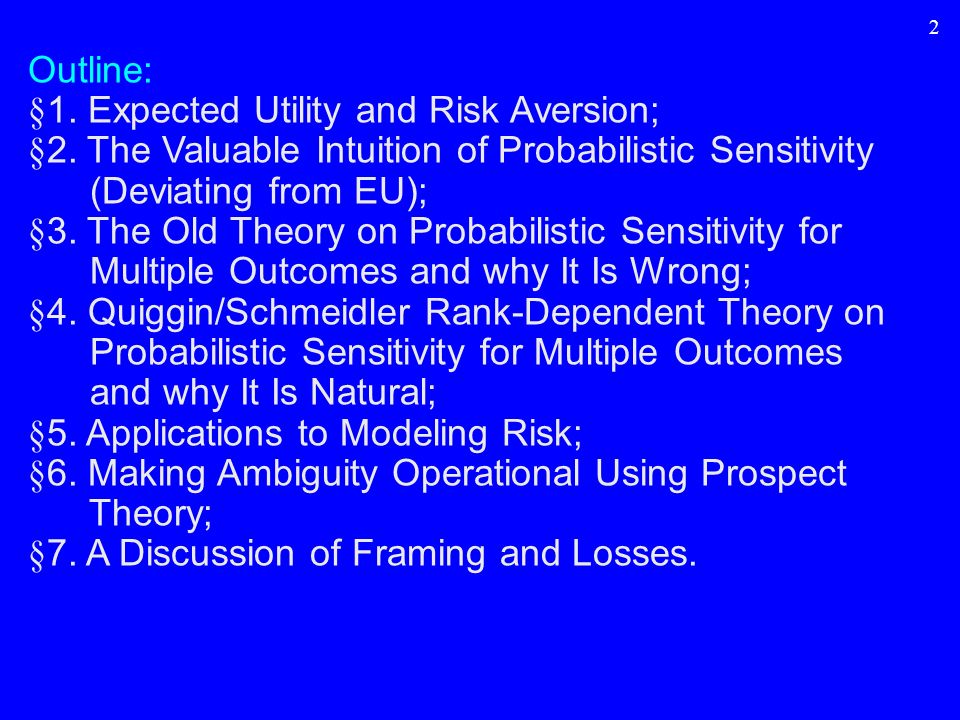 2

Outline:
§1. Expected Utility and Risk Aversion;
§2. The Valuable Intuition of Probabilistic Sensitivity (Deviating from EU);
§3. The Old Theory on Probabilistic Sensitivity for Multiple Outcomes and why It Is Wrong;
§4. Quiggin/Schmeidler Rank-Dependent Theory on Probabilistic Sensitivity for Multiple Outcomes and why It Is Natural;
§5. Applications to Modeling Risk;
§6. Making Ambiguity Operational Using Prospect Theory;
§7. A Discussion of Framing and Losses.